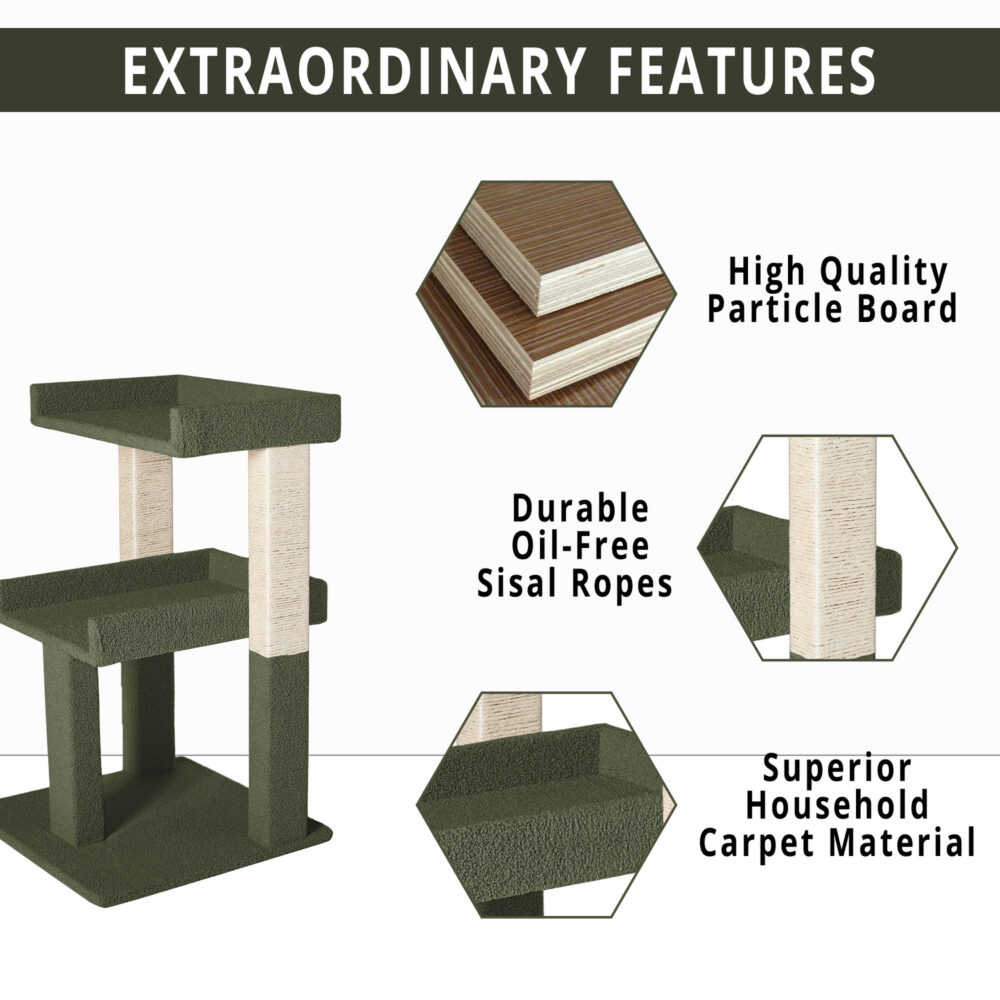 EXTRAORDINARY FEATURES

High Quality Particle Board

Durable Oil-Free Sisal Ropes

Superior Household Carpet Material